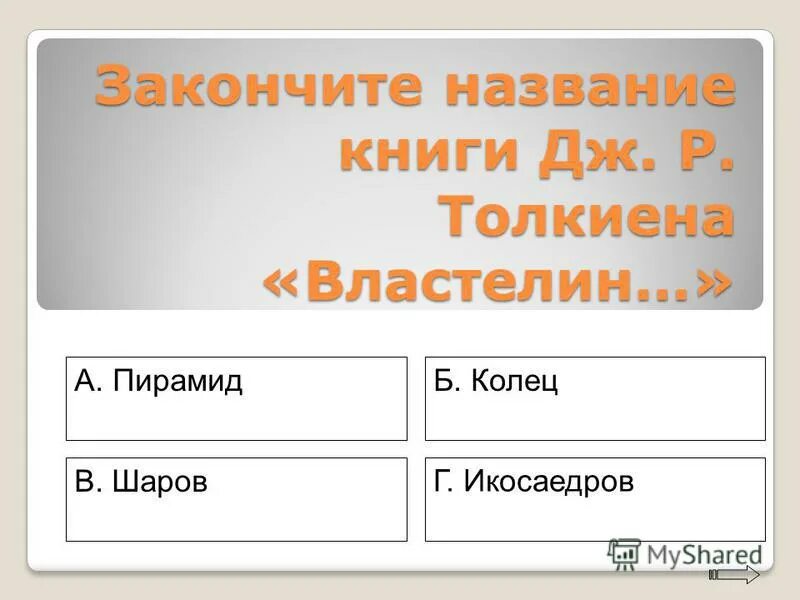 Закончите название книги Дж. Р. Толкиена «Властелин…»

А. Пирамид

Б. Колец

В. Шаров

Г. Икосаедров

MyShared